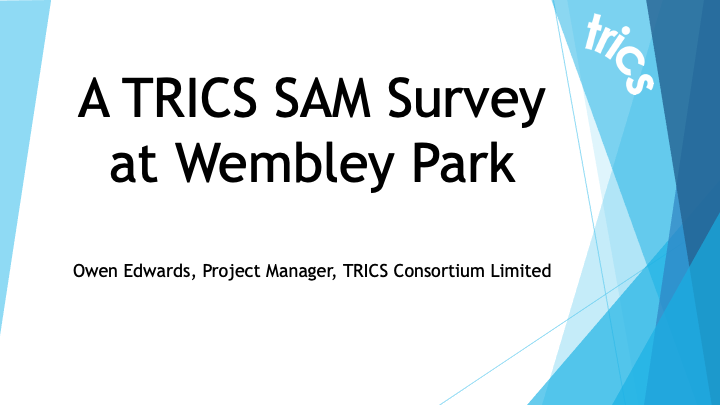 trics

A TRICS SAM Survey at Wembley Park

Owen Edwards, Project Manager, TRICS Consortium Limited